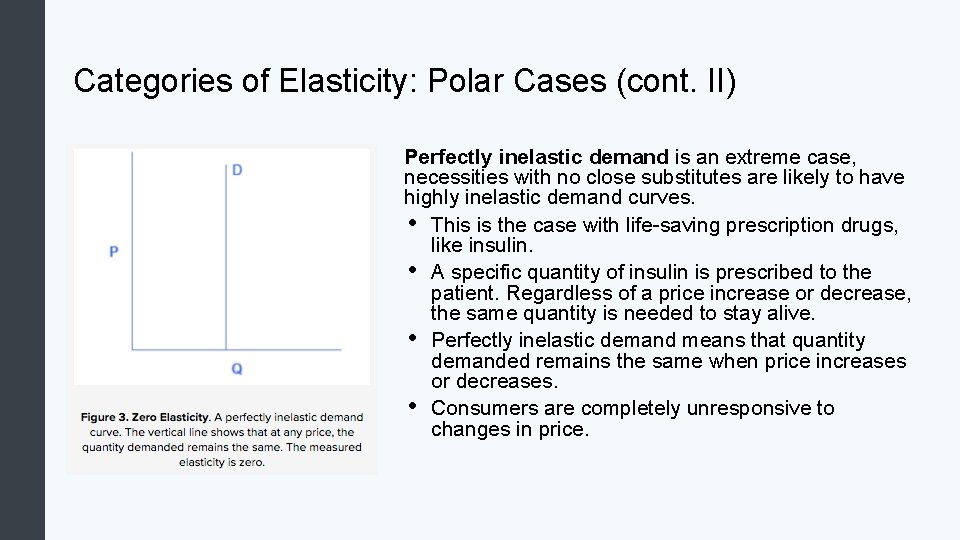 Categories of Elasticity: Polar Cases (cont. II)

D

P

Q

Figure 3. Zero Elasticity. A perfectly inelastic demand curve. The vertical line shows that at any price, the quantity demanded remains the same. The measured elasticity is zero.

Perfectly inelastic demand is an extreme case, necessities with no close substitutes are likely to have highly inelastic demand curves.

• This is the case with life-saving prescription drugs, like insulin.
• A specific quantity of insulin is prescribed to the patient. Regardless of a price increase or decrease, the same quantity is needed to stay alive.
• Perfectly inelastic demand means that quantity demanded remains the same when price increases or decreases.
• Consumers are completely unresponsive to changes in price.